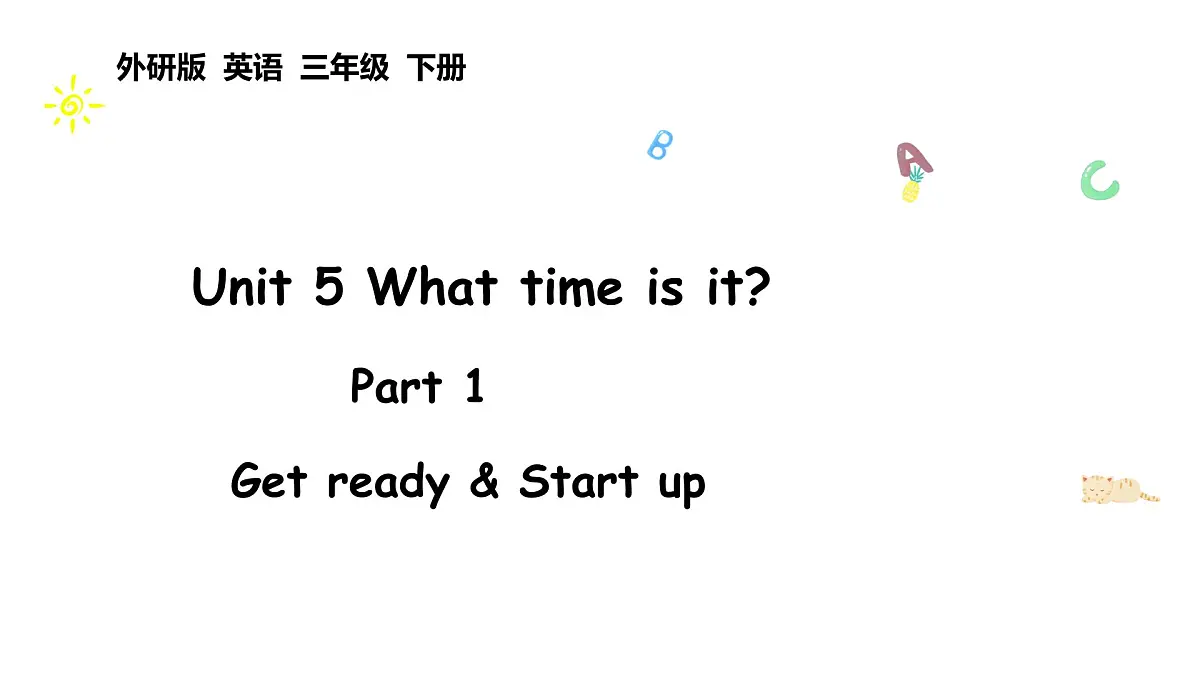 外研版 英语 三年级 下册

B A C

Unit 5 What time is it?

Part 1

Get ready & Start up